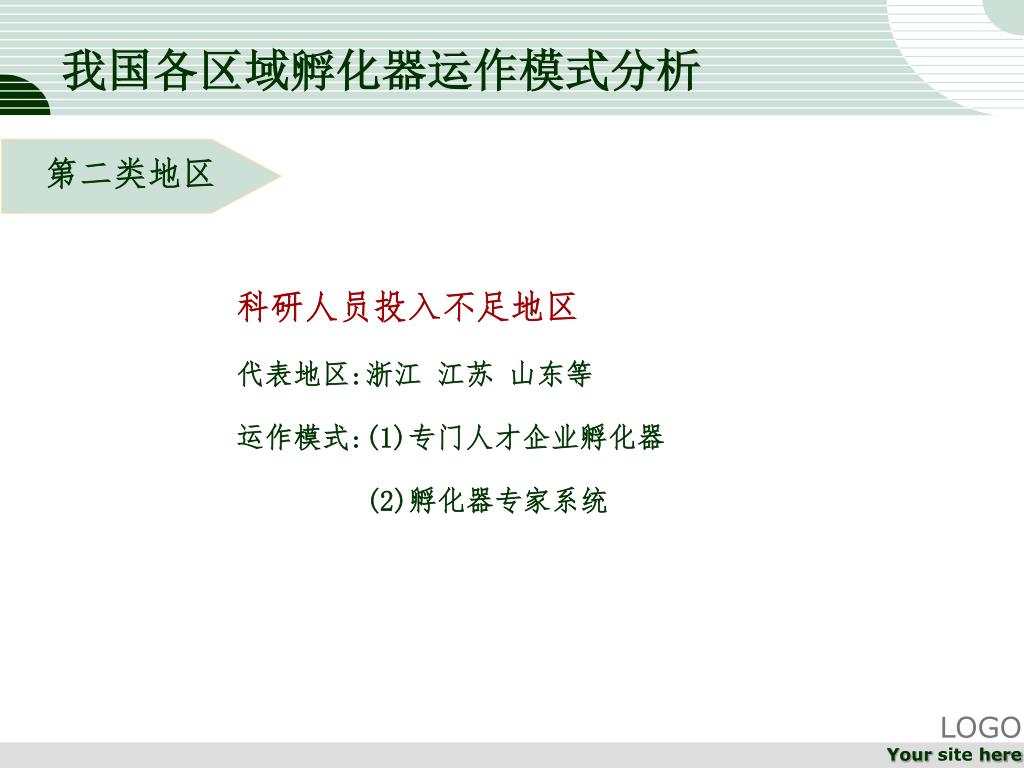 我国各区域孵化器运作模式分析

第二类地区

科研人员投入不足地区

代表地区:浙江 江苏 山东等

运作模式:(1)专门人才企业孵化器

(2)孵化器专家系统

LOGO

Your site here